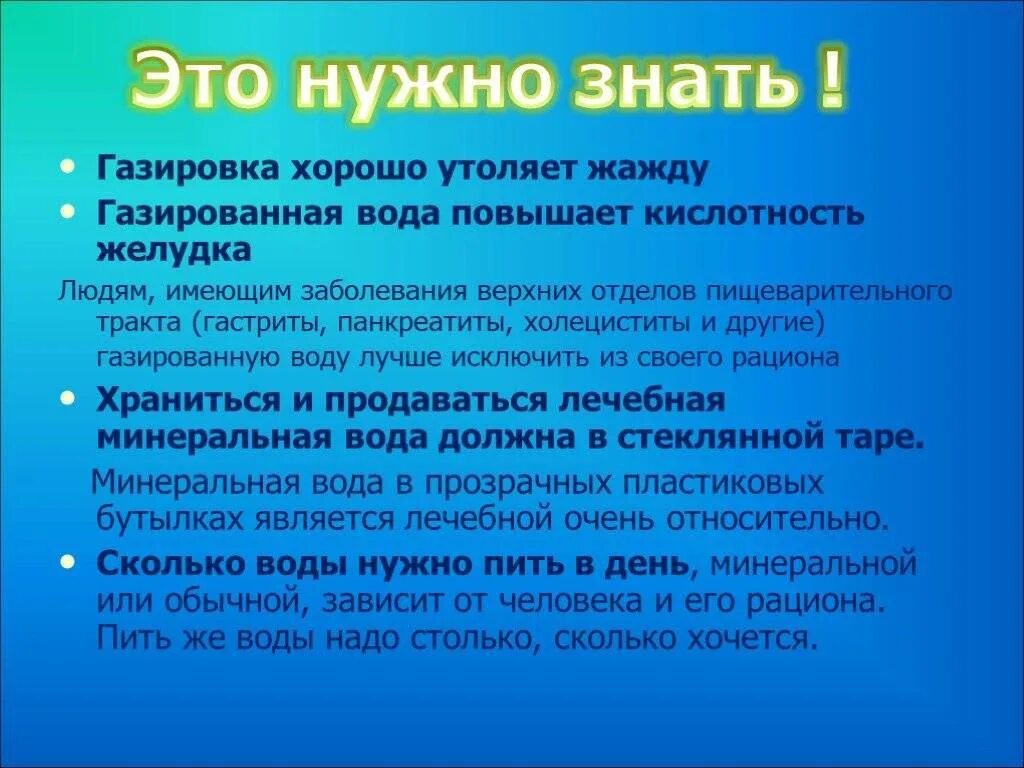 Это нужно знать !

• Газировка хорошо утоляет жажду
• Газированная вода повышает кислотность желудка

Людям, имеющим заболевания верхних отделов пищеварительного тракта (гастриты, панкреатиты, холециститы и другие) газированную воду лучше исключить из своего рациона

• Храниться и продаваться лечебная минеральная вода должна в стеклянной таре.

Минеральная вода в прозрачных пластиковых бутылках является лечебной очень относительно.

• Сколько воды нужно пить в день, минеральной или обычной, зависит от человека и его рациона. Пить же воды надо столько, сколько хочется.